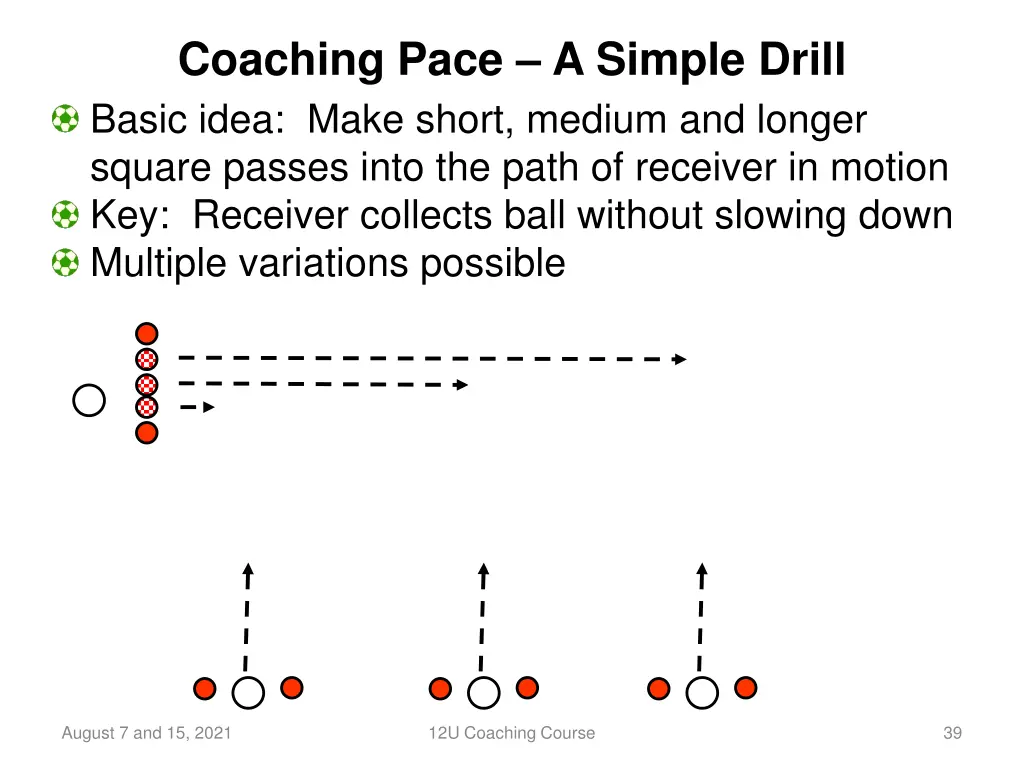 Coaching Pace – A Simple Drill

Basic idea: Make short, medium and longer square passes into the path of receiver in motion

Key: Receiver collects ball without slowing down

Multiple variations possible

August 7 and 15, 2021

12U Coaching Course

39